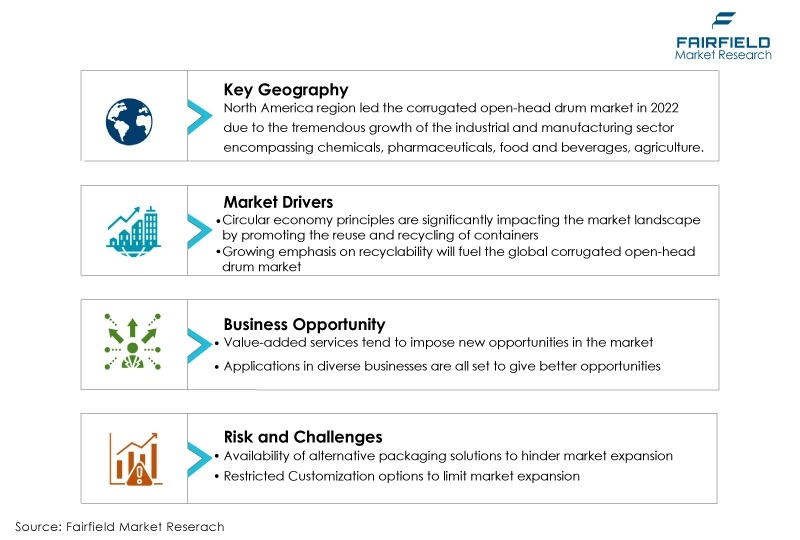 FAIRFIELD
Market Research

Key Geography
North America region led the corrugated open-head drum market in 2022 due to the tremendous growth of the industrial and manufacturing sector encompassing chemicals, pharmaceuticals, food and beverages, agriculture.

Market Drivers
•Circular economy principles are significantly impacting the market landscape by promoting the reuse and recycling of containers
•Growing emphasis on recyclability will fuel the global corrugated open-head drum market

Business Opportunity
• Value-added services tend to impose new opportunities in the market
• Applications in diverse businesses are all set to give better opportunities

Risk and Challenges
• Availability of alternative packaging solutions to hinder market expansion
• Restricted Customization options to limit market expansion

Source: Fairfield Market Reserach